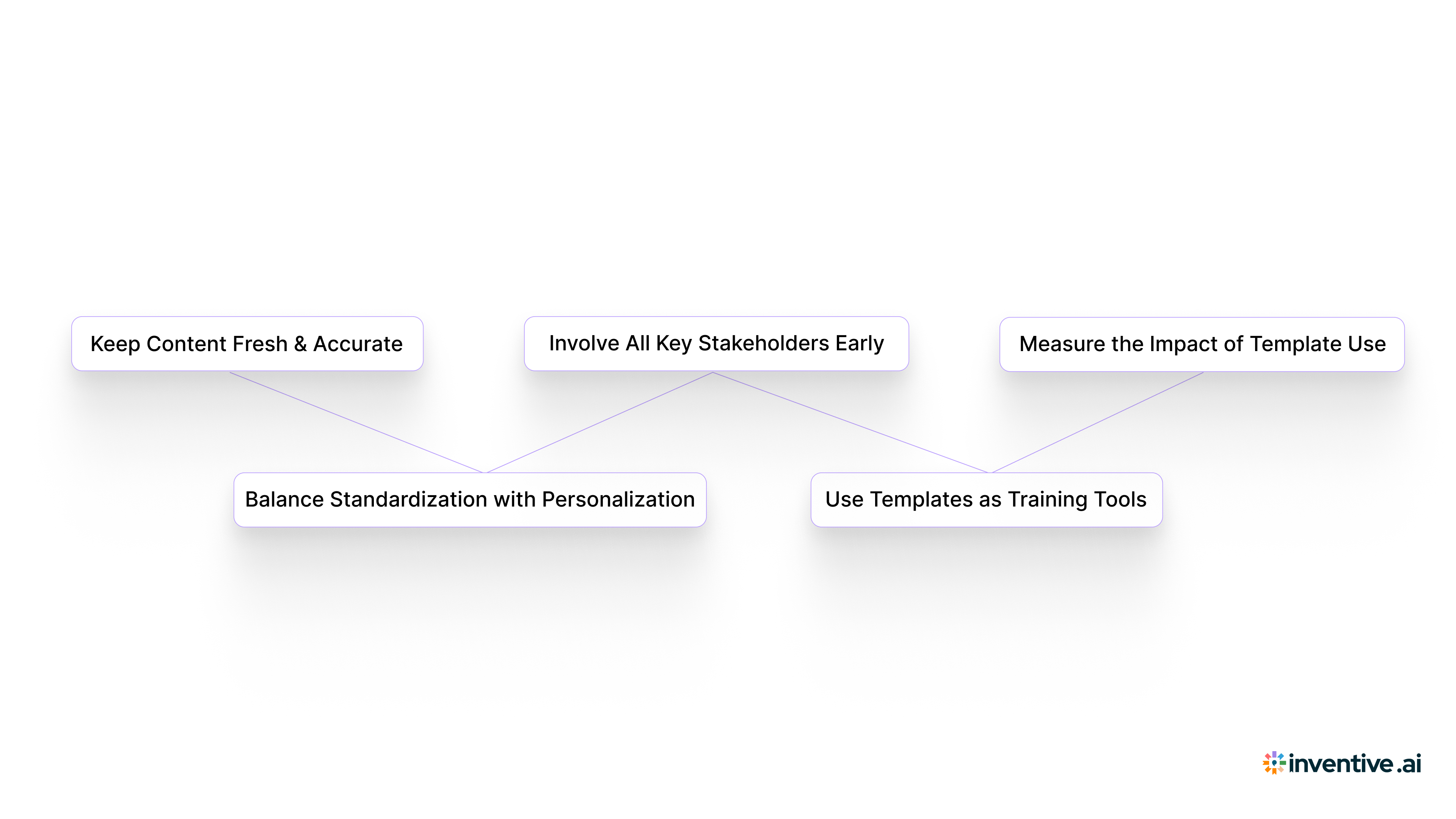 Keep Content Fresh & Accurate

Involve All Key Stakeholders Early

Measure the Impact of Template Use

Balance Standardization with Personalization

Use Templates as Training Tools

inventive.ai